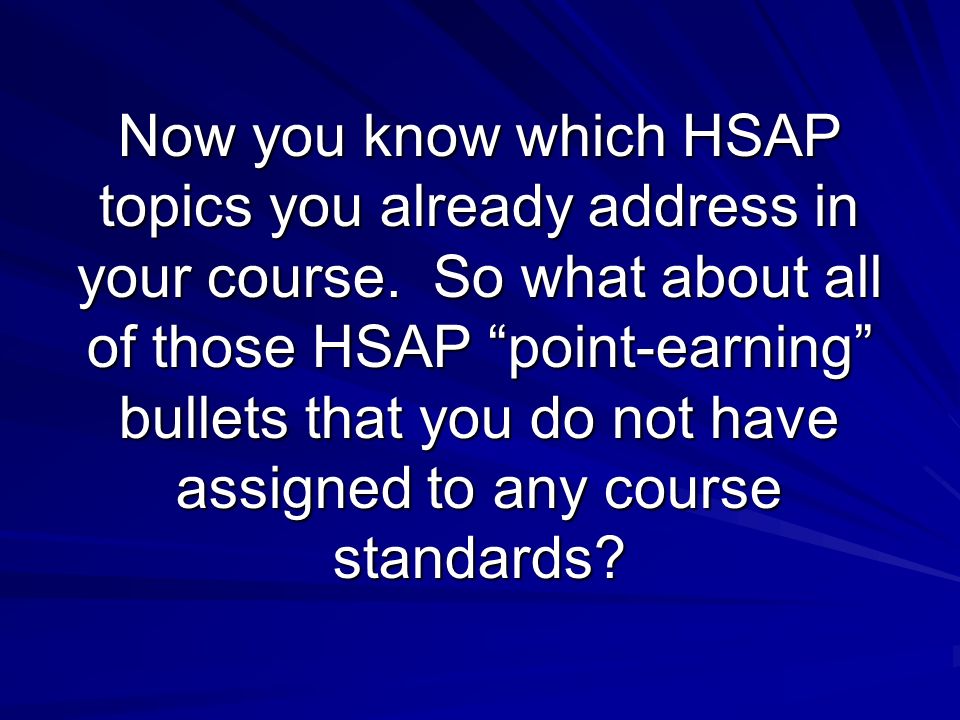 Now you know which HSAP topics you already address in your course.  So what about all of those HSAP “point-earning” bullets that you do not have assigned to any course standards?